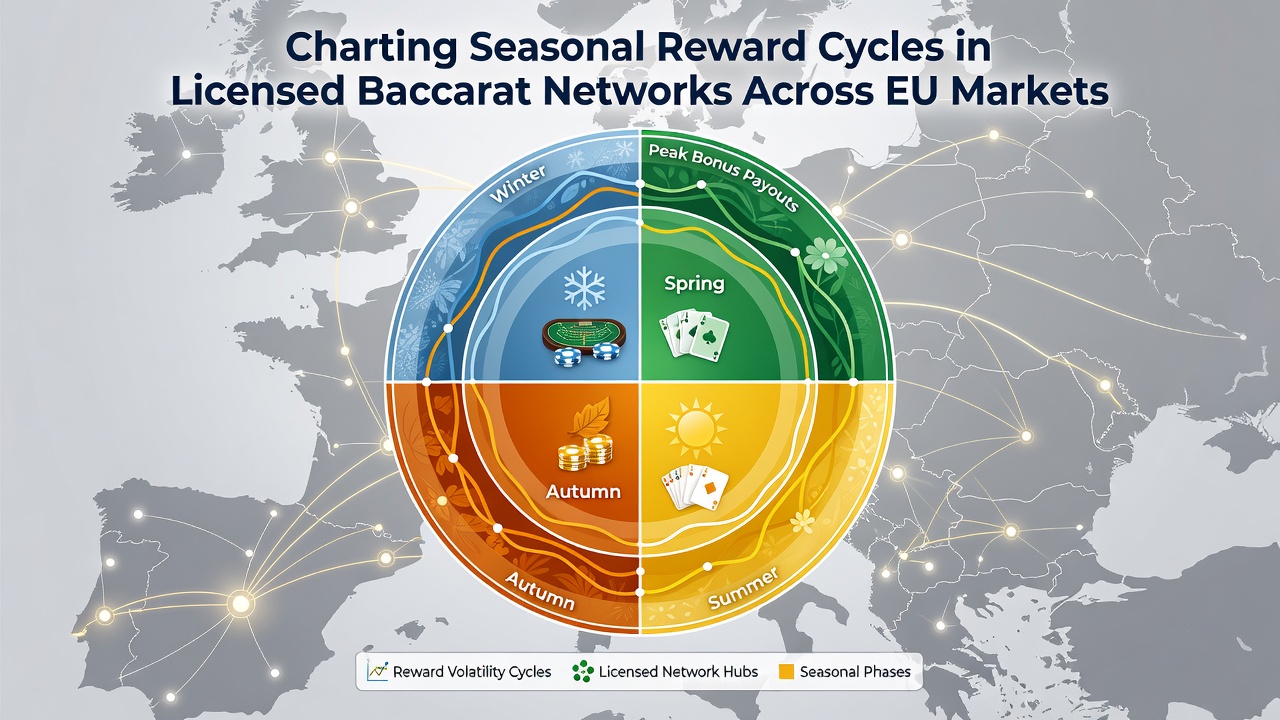 Charting Seasonal Reward Cycles in Licensed Baccarat Networks Across EU Markets

Winter

Peak Bonus Payouts

Spring

Autumn

Autumn

Summer

Reward Volatility Cycles

Licensed Network Hubs

Seasonal Phases